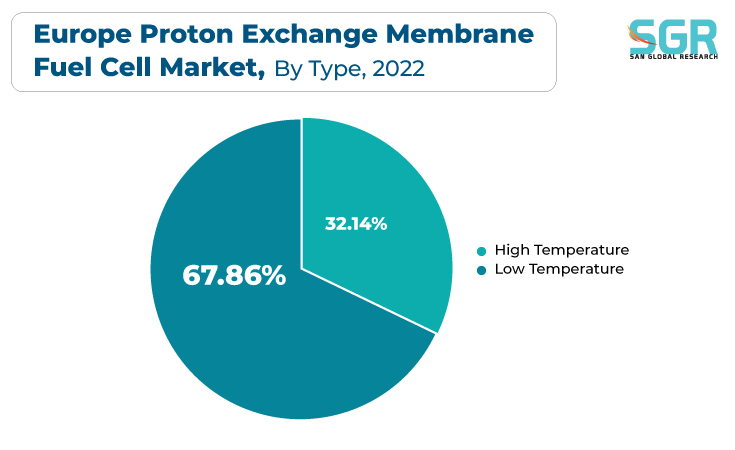 Europe Proton Exchange Membrane Fuel Cell Market, By Type, 2022

SGR
SAN GLOBAL RESEARCH

32.14%

67.86%

High Temperature
Low Temperature